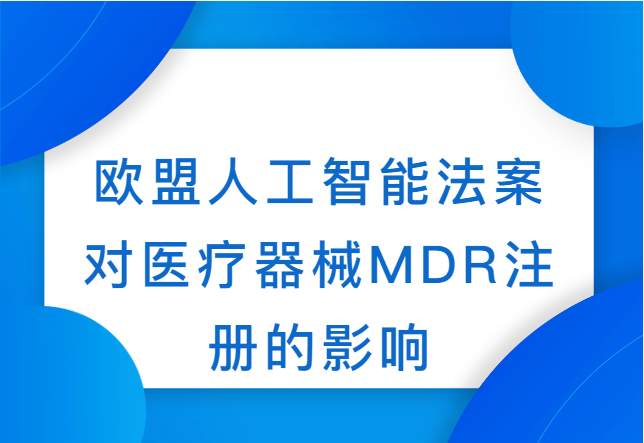 欧盟人工智能法案对医疗器械MDR注册的影响